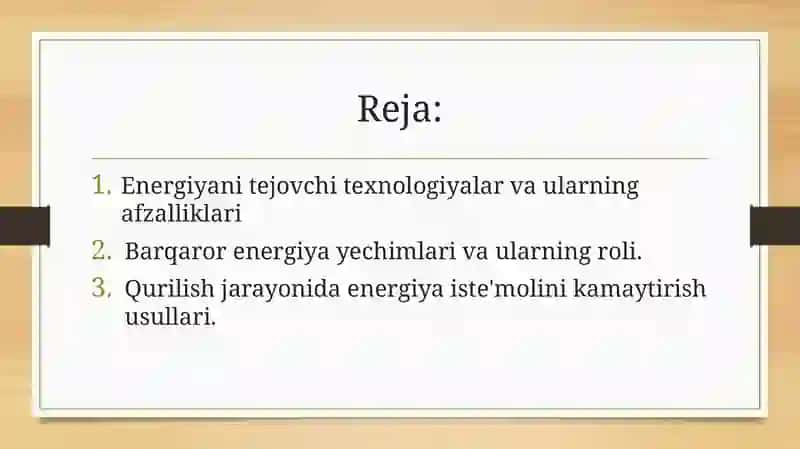 Reja:

1. Energiyani tejovchi texnologiyalar va ularning afzalliklari
2. Barqaror energiya yechimlari va ularning roli.
3. Qurilish jarayonida energiya iste'molini kamaytirish usullari.